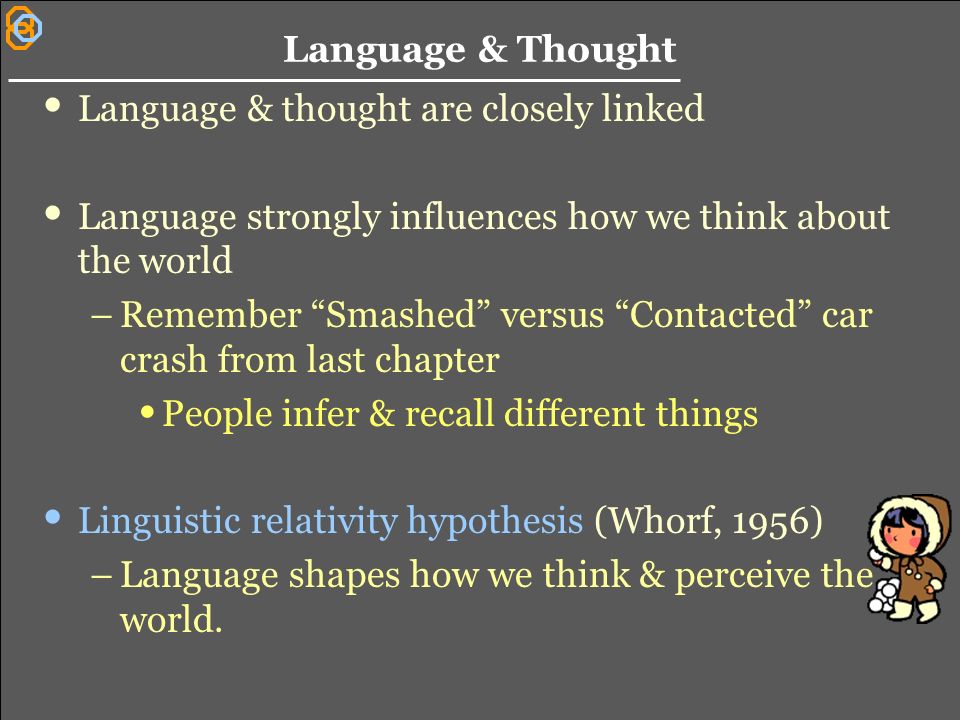 Language & Thought

• Language & thought are closely linked

• Language strongly influences how we think about the world
– Remember “Smashed” versus “Contacted” car crash from last chapter
• People infer & recall different things

• Linguistic relativity hypothesis (Whorf, 1956)
– Language shapes how we think & perceive the world.